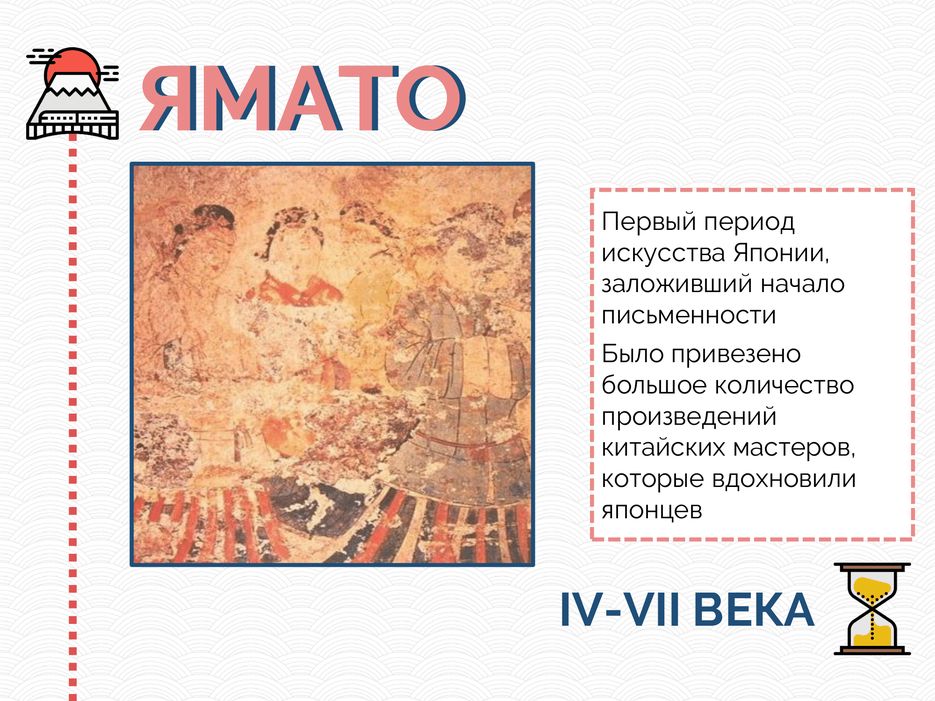 ЯМАТО

Первый период искусства Японии, заложивший начало письменности

Было привезено большое количество произведений китайских мастеров, которые вдохновили японцев

IV-VII ВЕКА